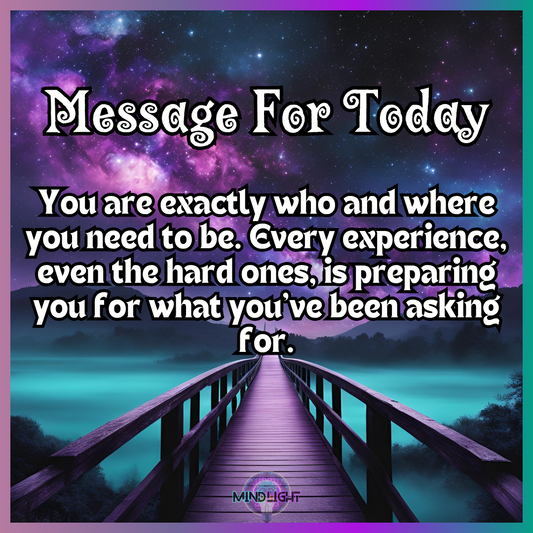 Message For Today

You are exactly who and where you need to be. Every experience, even the hard ones, is preparing you for what you've been asking for.

MINDLIGHT